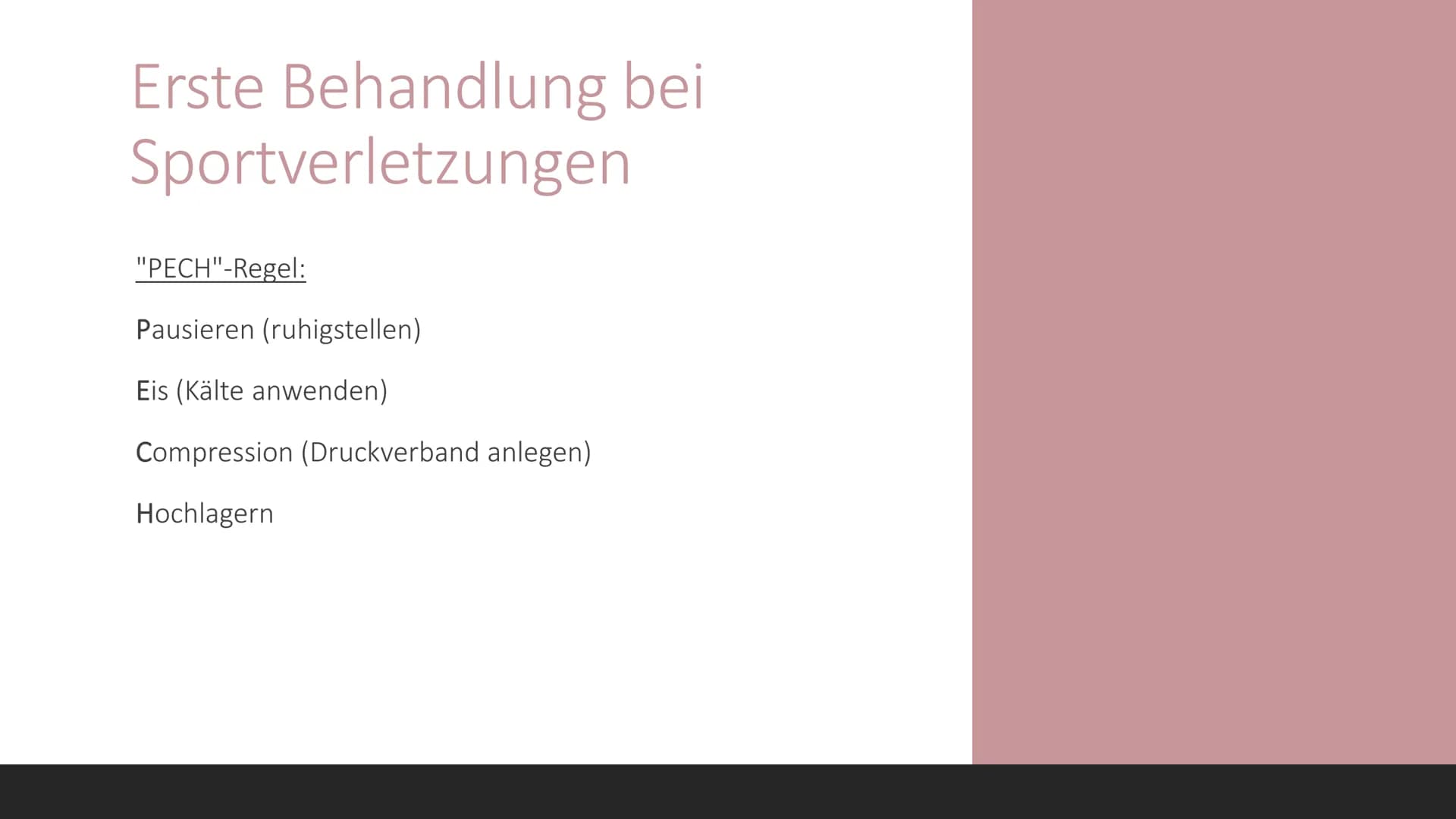 Erste Behandlung bei Sportverletzungen

"PECH"-Regel:

Pausieren (ruhigstellen)

Eis (Kälte anwenden)

Compression (Druckverband anlegen)

Hochlagern